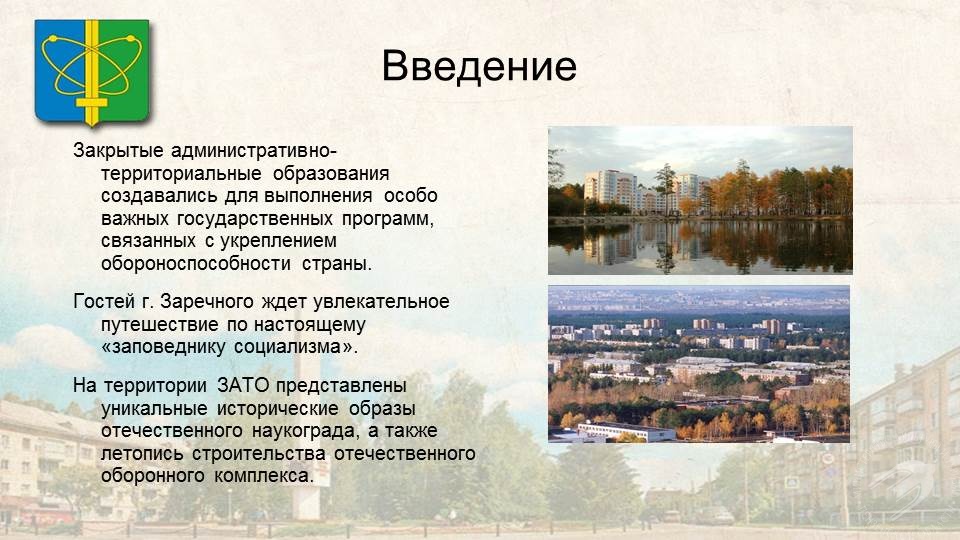 Введение

Закрытые административно-территориальные образования создавались для выполнения особо важных государственных программ, связанных с укреплением обороноспособности страны.

Гостей г. Заречного ждет увлекательное путешествие по настоящему «заповеднику социализма».

На территории ЗАТО представлены уникальные исторические образы отечественного наукограда, а также летопись строительства отечественного оборонного комплекса.